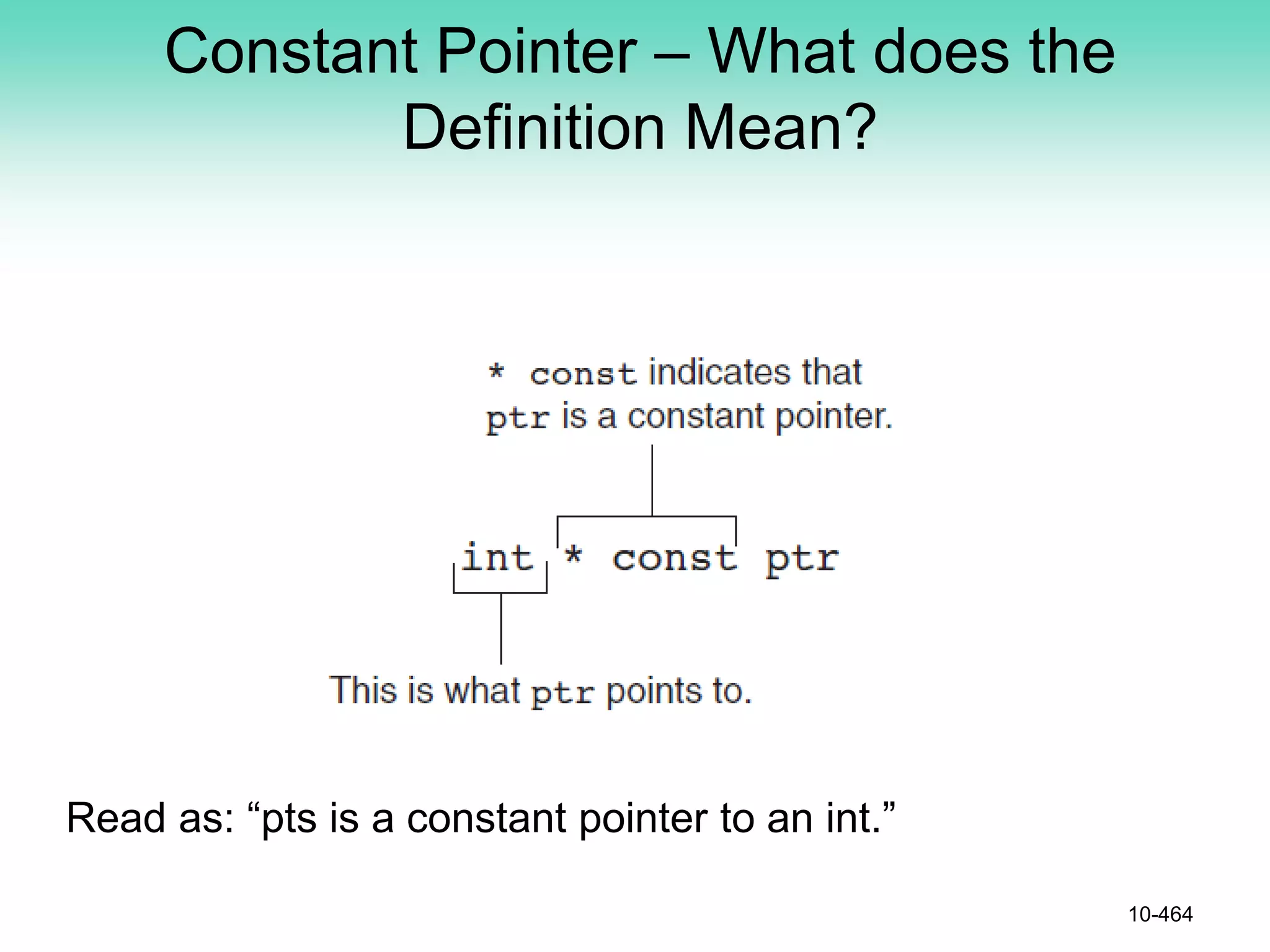 Constant Pointer – What does the Definition Mean?

* const indicates that ptr is a constant pointer.

int * const ptr

This is what ptr points to.

Read as: “pts is a constant pointer to an int.”

10-464